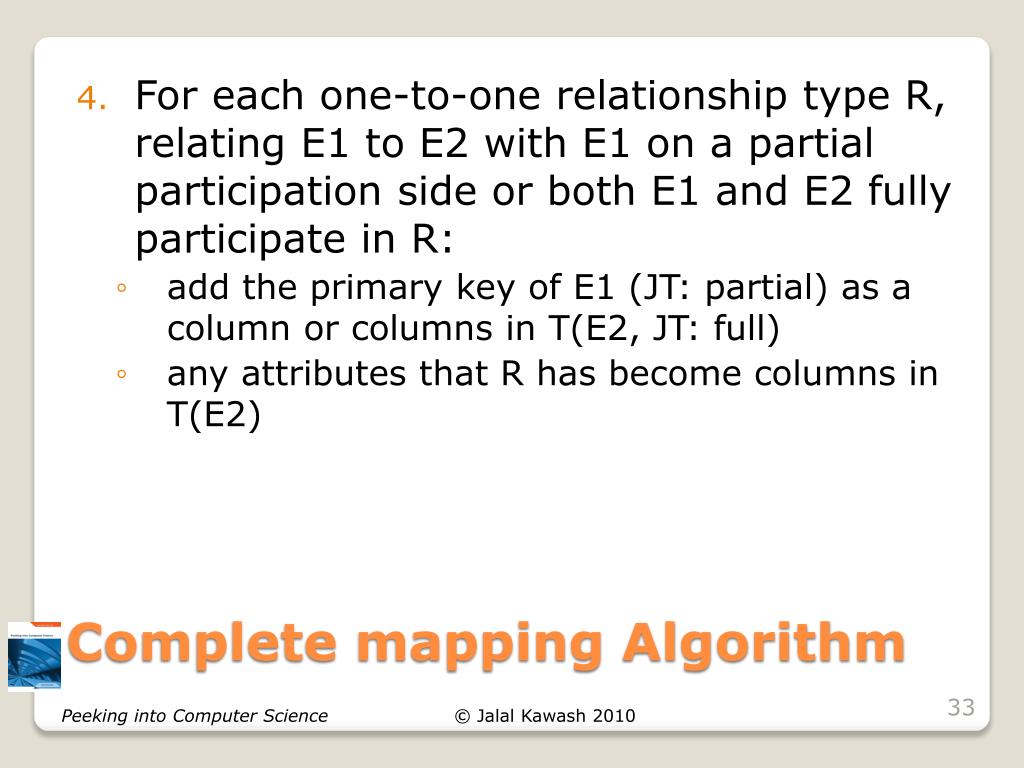 4. For each one-to-one relationship type R, relating E1 to E2 with E1 on a partial participation side or both E1 and E2 fully participate in R:

◦ add the primary key of E1 (JT: partial) as a column or columns in T(E2, JT: full)
◦ any attributes that R has become columns in T(E2)

Complete mapping Algorithm

Peeking into Computer Science © Jalal Kawash 2010 33